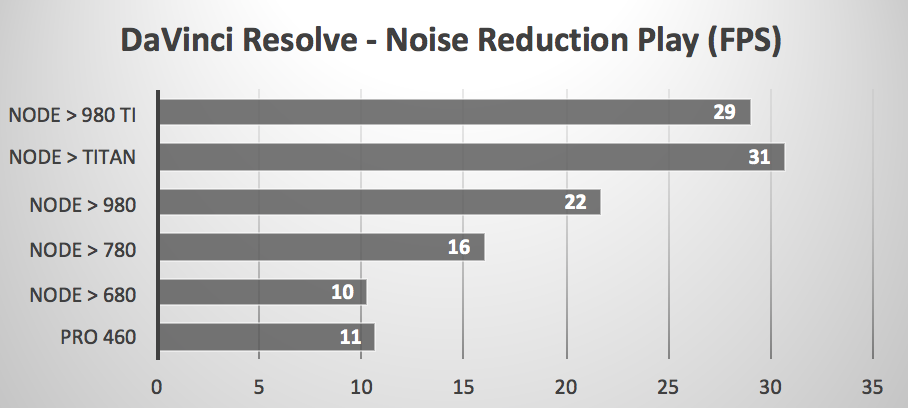 DaVinci Resolve - Noise Reduction Play (FPS)

NODE > 980 TI 29
NODE > TITAN 31
NODE > 980 22
NODE > 780 16
NODE > 680 10
PRO 460 11

0 5 10 15 20 25 30 35